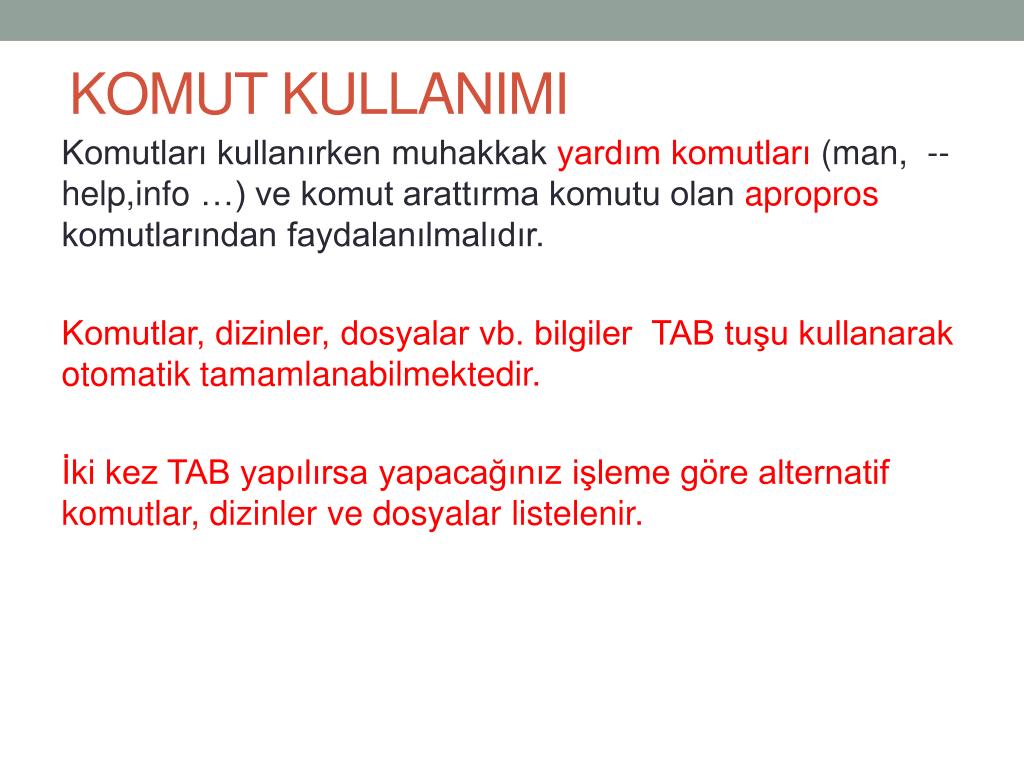 KOMUT KULLANIMI

Komutları kullanırken muhakkak yardım komutları (man, --help,info …) ve komut arattırma komutu olan apropros komutlarından faydalanılmalıdır.

Komutlar, dizinler, dosyalar vb. bilgiler TAB tuşu kullanarak otomatik tamamlanabilmektedir.

İki kez TAB yapılırsa yapacağınız işleme göre alternatif komutlar, dizinler ve dosyalar listelenir.